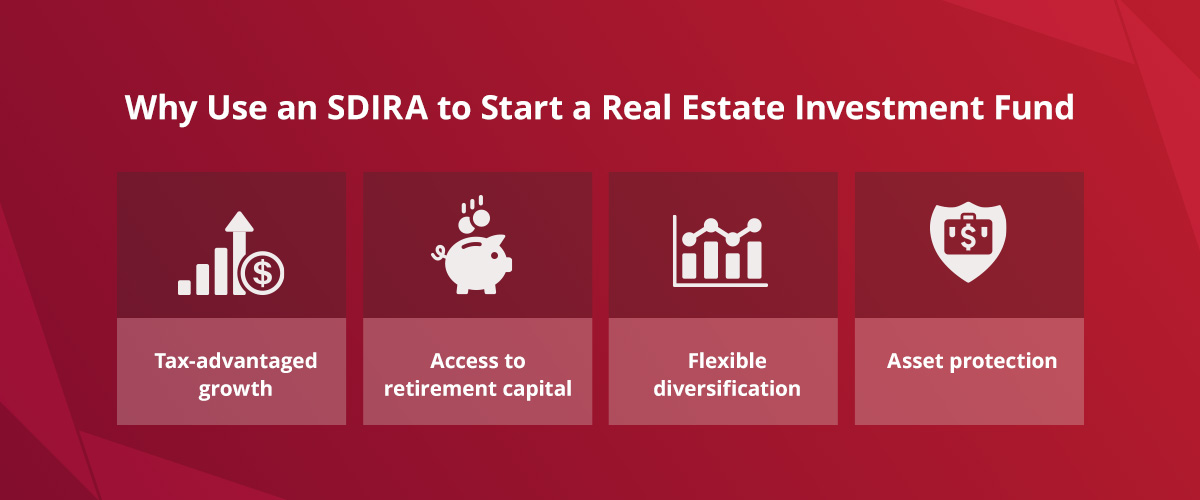 Why Use an SDIRA to Start a Real Estate Investment Fund

Tax-advantaged growth

Access to retirement capital

Flexible diversification

Asset protection